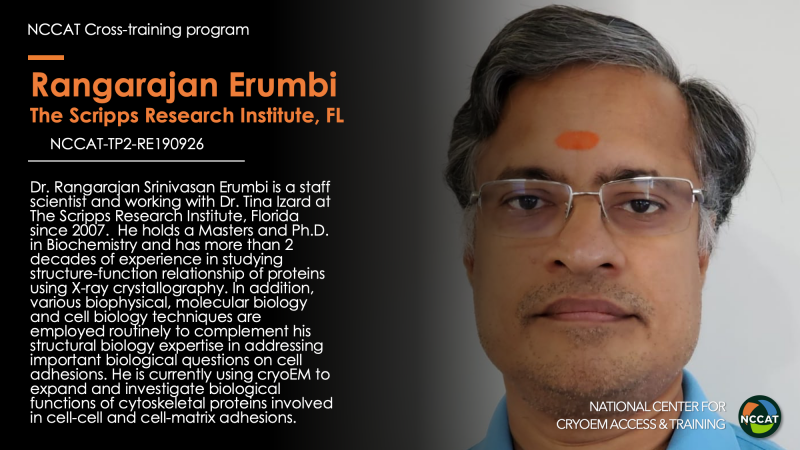 NCCAT Cross-training program

Rangarajan Erumbi

The Scripps Research Institute, FL

NCCAT-TP2-RE190926

Dr. Rangarajan Srinivasan Erumbi is a staff scientist and working with Dr. Tina Izard at The Scripps Research Institute, Florida since 2007. He holds a Masters and Ph.D. in Biochemistry and has more than 2 decades of experience in studying structure-function relationship of proteins using X-ray crystallography. In addition, various biophysical, molecular biology and cell biology techniques are employed routinely to complement his structural biology expertise in addressing important biological questions on cell adhesions. He is currently using cryoEM to expand and investigate biological functions of cytoskeletal proteins involved in cell-cell and cell-matrix adhesions.

NATIONAL CENTER FOR CRYOEM ACCESS & TRAINING

NCCAT